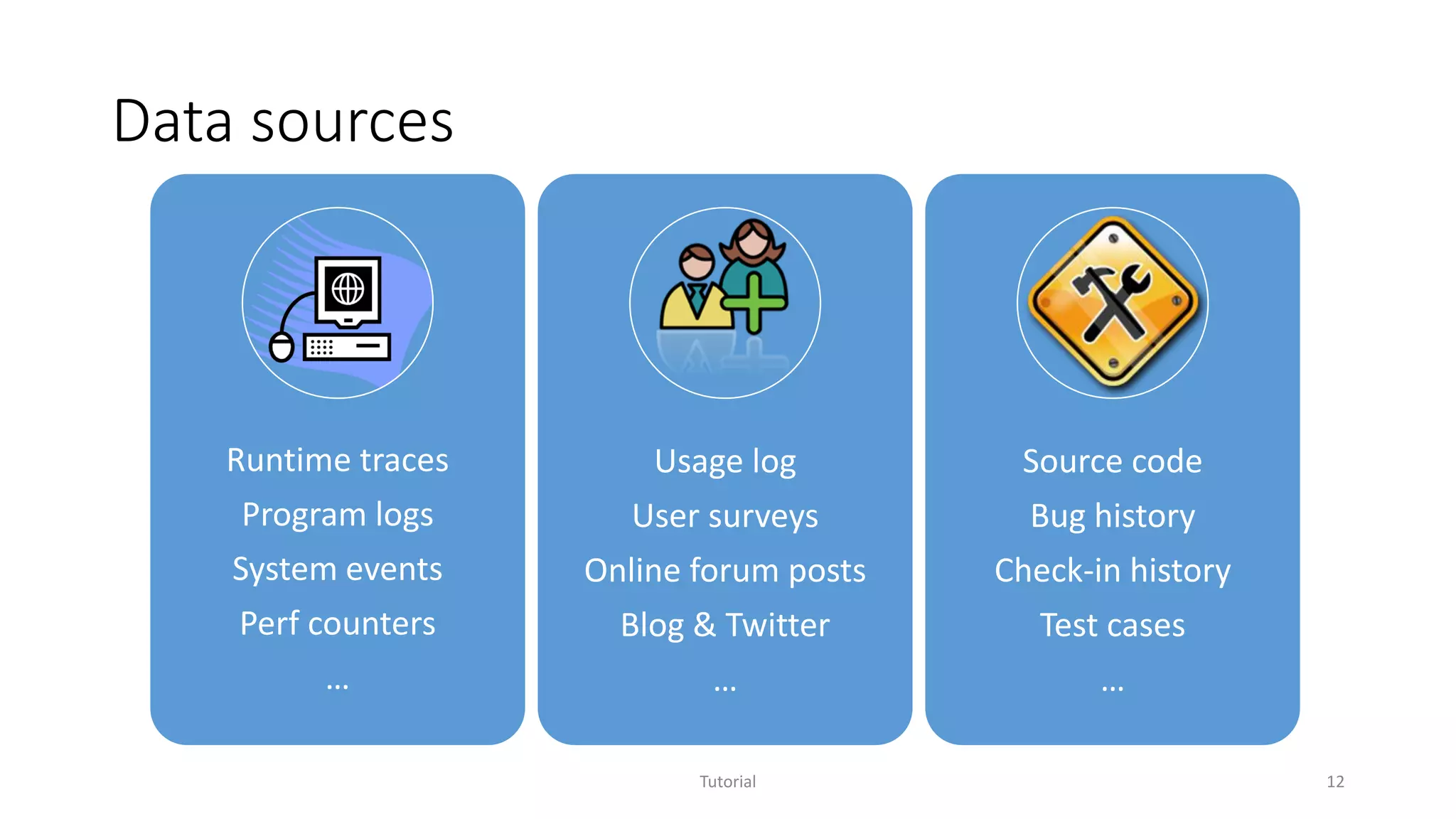 Data sources

Runtime traces
Program logs
System events
Perf counters
…

Usage log
User surveys
Online forum posts
Blog & Twitter
…

Source code
Bug history
Check-in history
Test cases
…

Tutorial

12